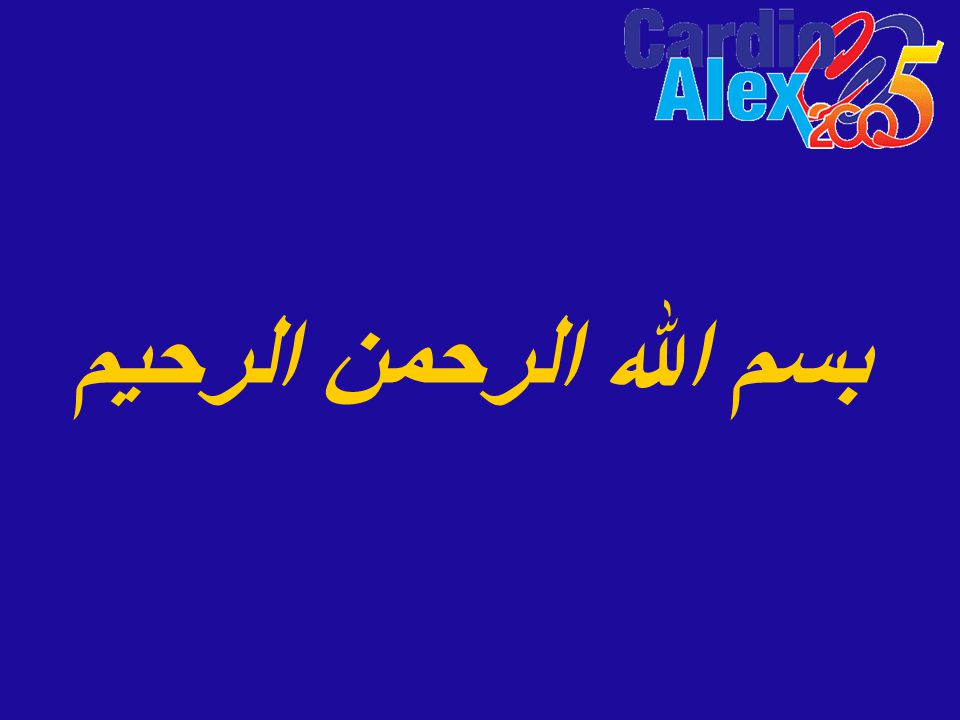 Cardio
Alex
2005

بسم الله الرحمن الرحيم